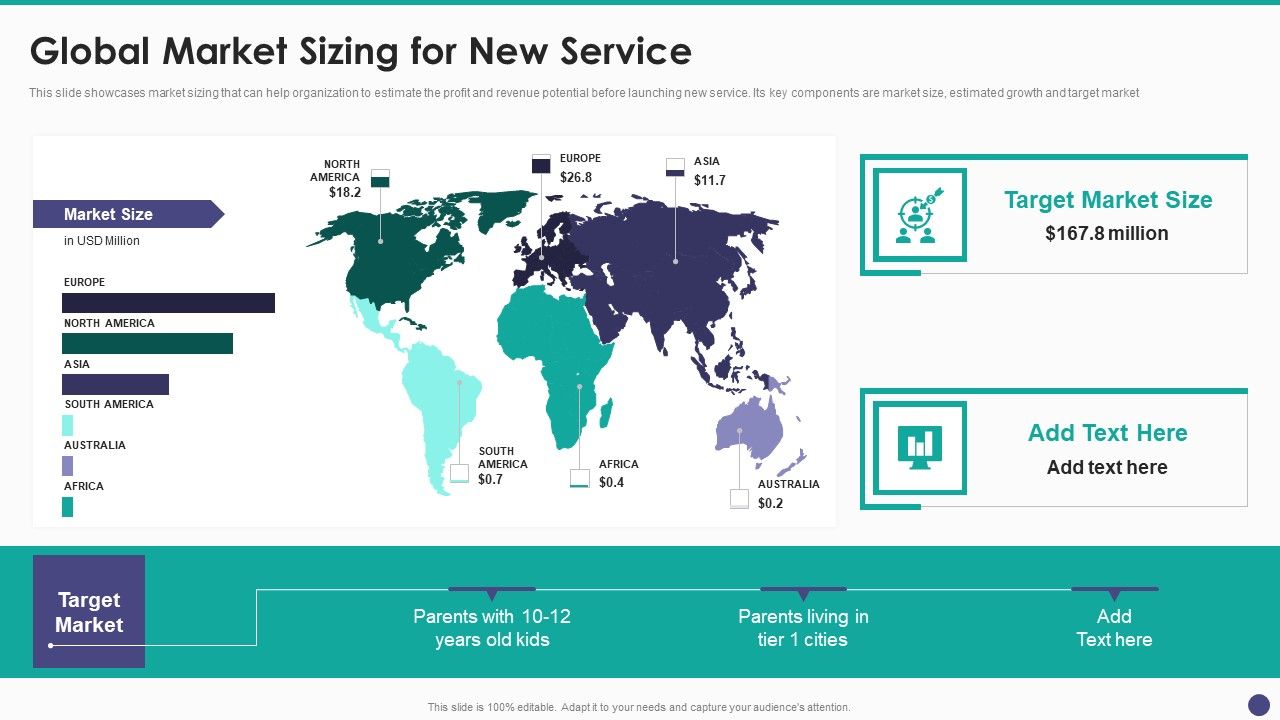 Global Market Sizing for New Service

This slide showcases market sizing that can help organization to estimate the profit and revenue potential before launching new service. Its key components are market size, estimated growth and target market

Market Size

in USD Million

EUROPE

NORTH AMERICA

ASIA

SOUTH AMERICA

AUSTRALIA

AFRICA

NORTH AMERICA
$18.2

EUROPE
$26.8

ASIA
$11.7

SOUTH AMERICA
$0.7

AFRICA
$0.4

AUSTRALIA
$0.2

Target Market Size

$167.8 million

Add Text Here

Add text here

Target Market

Parents with 10-12 years old kids

Parents living in tier 1 cities

Add Text here

This slide is 100% editable. Adapt it to your needs and capture your audience's attention.